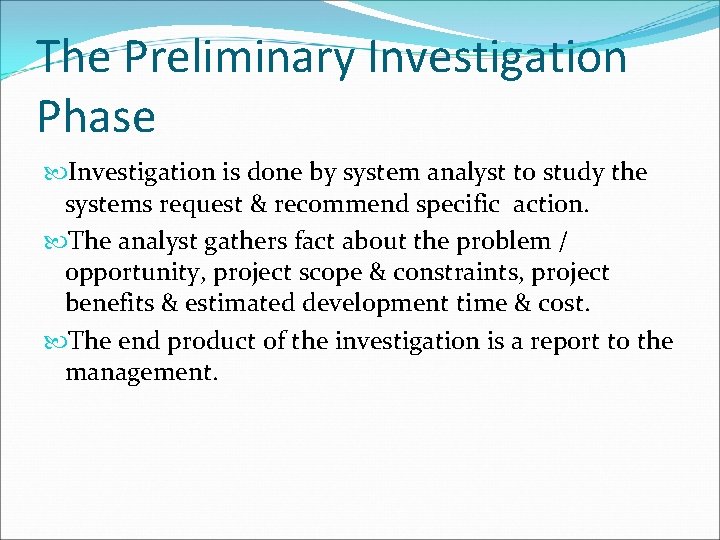 The Preliminary Investigation Phase

Investigation is done by system analyst to study the systems request & recommend specific action.

The analyst gathers fact about the problem / opportunity, project scope & constraints, project benefits & estimated development time & cost.

The end product of the investigation is a report to the management.